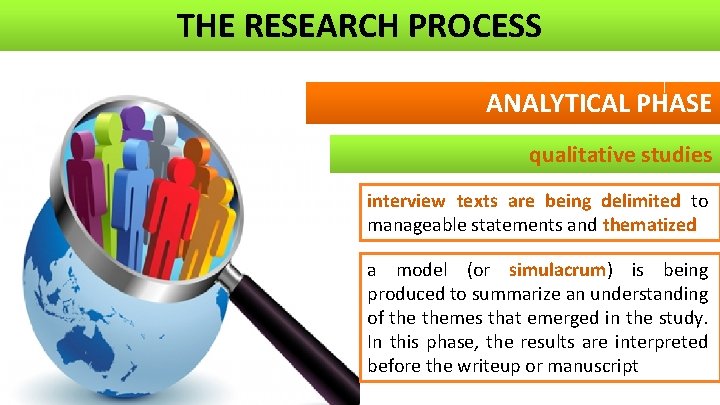 THE RESEARCH PROCESS

ANALYTICAL PHASE

qualitative studies

interview texts are being delimited to manageable statements and thematized

a model (or simulacrum) is being produced to summarize an understanding of the themes that emerged in the study. In this phase, the results are interpreted before the writeup or manuscript